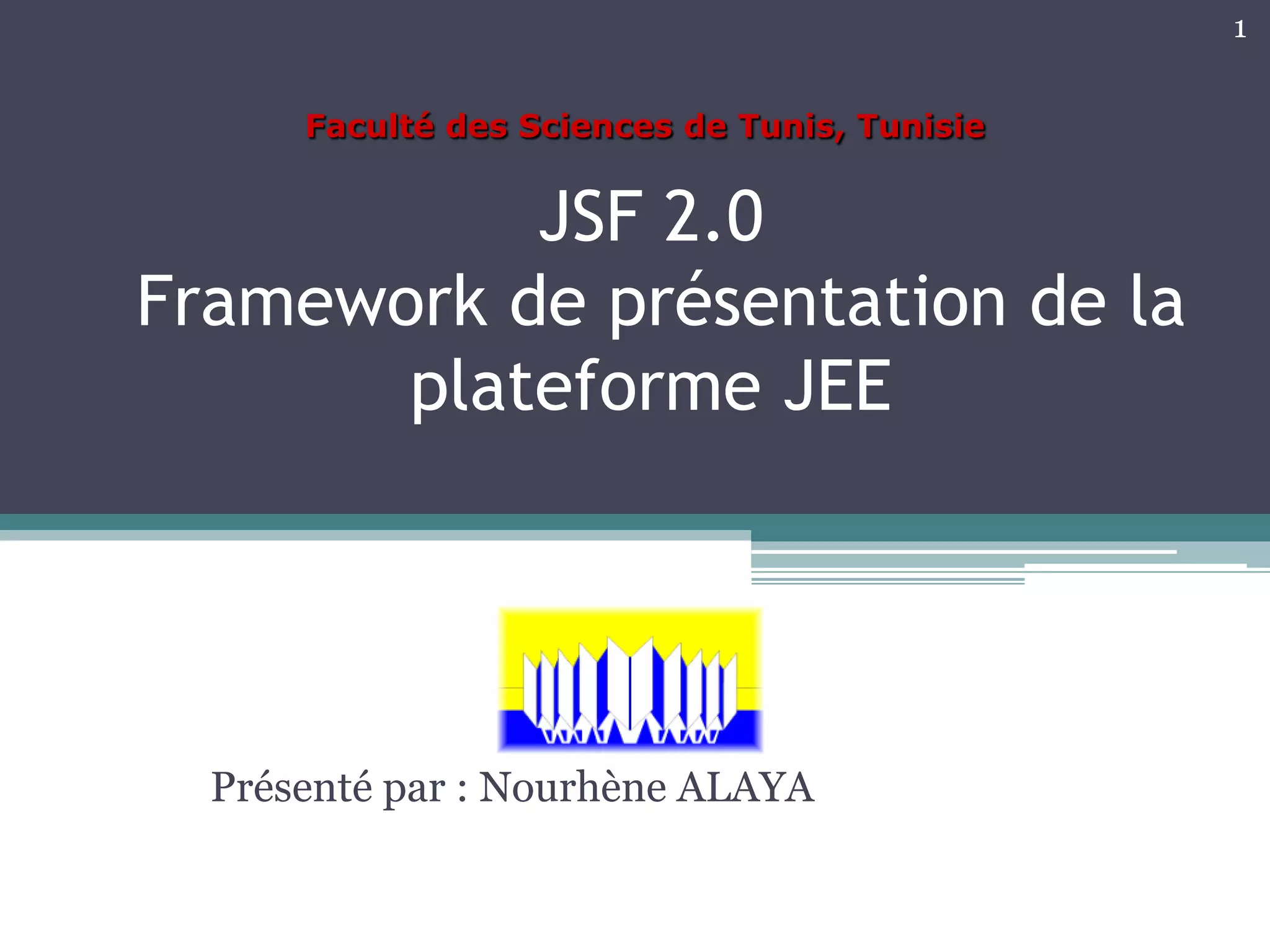 1

Faculté des Sciences de Tunis, Tunisie

JSF 2.0
Framework de présentation de la plateforme JEE

Présenté par : Nourhène ALAYA